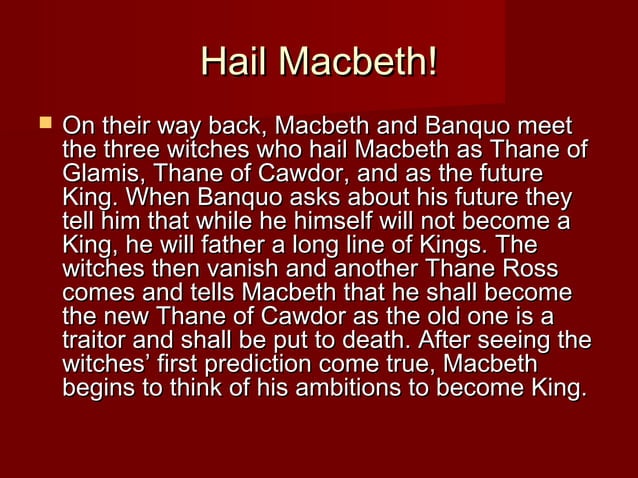 Hail Macbeth!

On their way back, Macbeth and Banquo meet the three witches who hail Macbeth as Thane of Glamis, Thane of Cawdor, and as the future King. When Banquo asks about his future they tell him that while he himself will not become a King, he will father a long line of Kings. The witches then vanish and another Thane Ross comes and tells Macbeth that he shall become the new Thane of Cawdor as the old one is a traitor and shall be put to death. After seeing the witches' first prediction come true, Macbeth begins to think of his ambitions to become King.